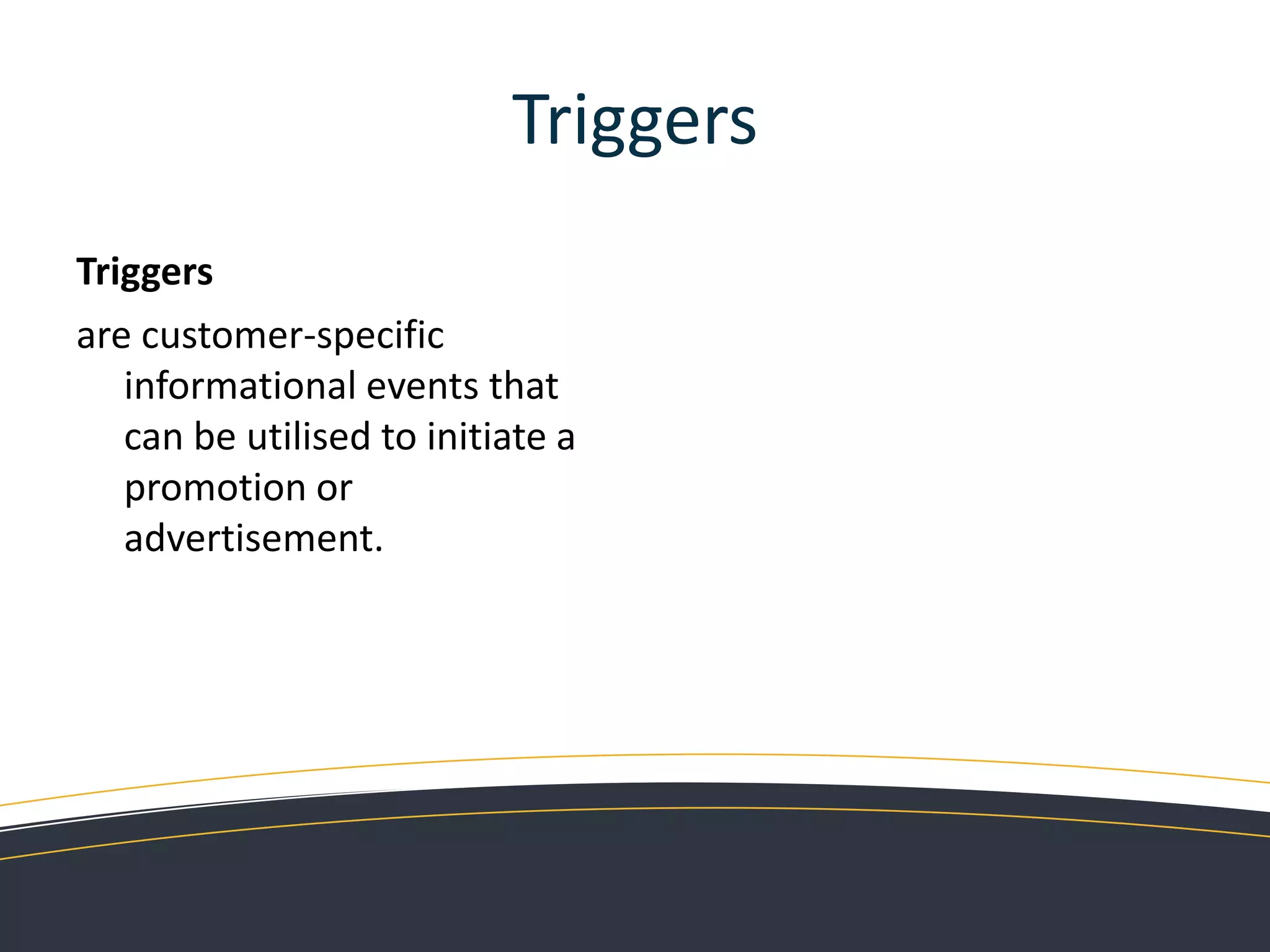 Triggers

Triggers

are customer-specific informational events that can be utilised to initiate a promotion or advertisement.